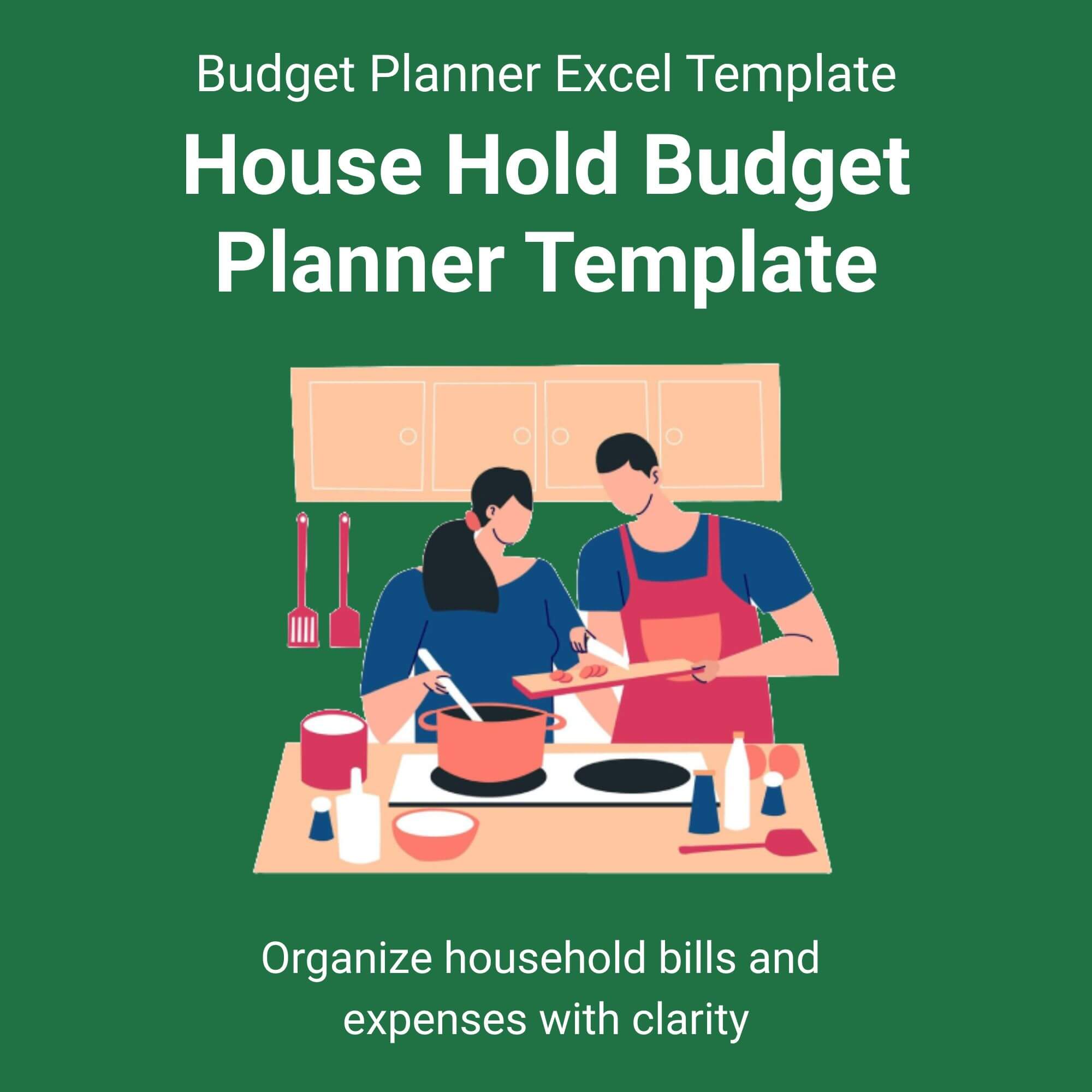 Budget Planner Excel Template

House Hold Budget Planner Template

Organize household bills and expenses with clarity